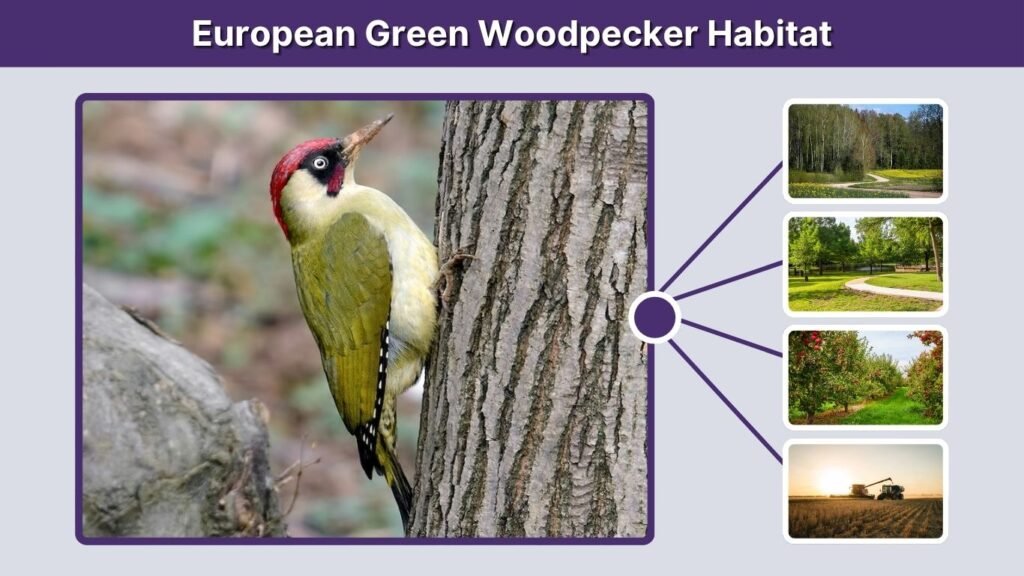 European Green Woodpecker Habitat